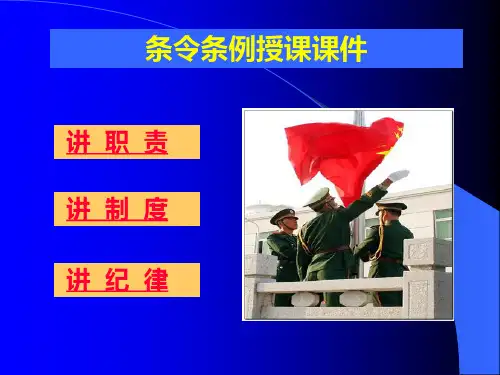 条令条例授课课件

讲 职 责

讲 制 度

讲 纪 律